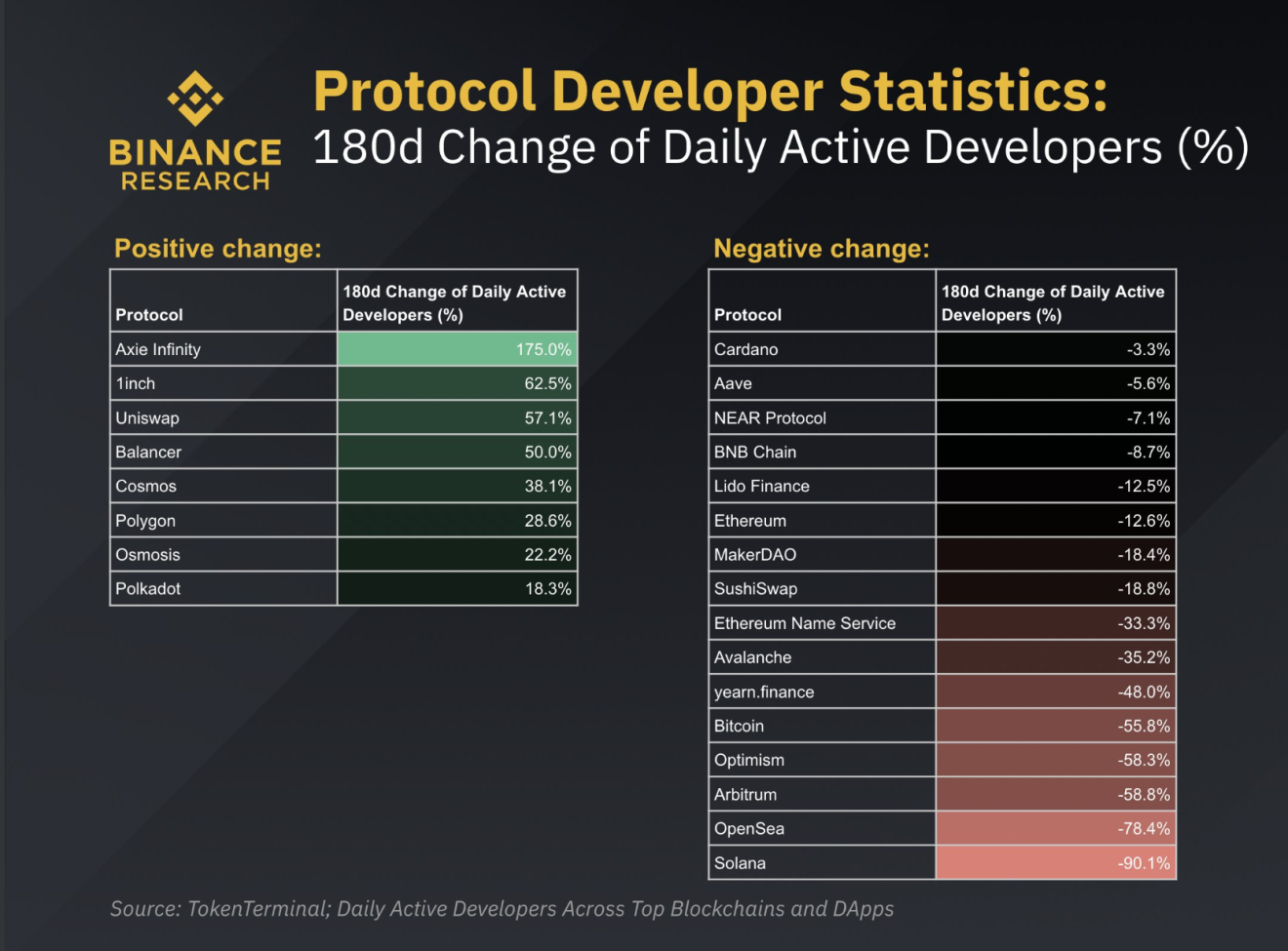 BINANCE RESEARCH

Protocol Developer Statistics:
180d Change of Daily Active Developers (%)

Positive change:

| Protocol | 180d Change of Daily Active Developers (%) |
|---|---|
| Axie Infinity | 175.0% |
| 1inch | 62.5% |
| Uniswap | 57.1% |
| Balancer | 50.0% |
| Cosmos | 38.1% |
| Polygon | 28.6% |
| Osmosis | 22.2% |
| Polkadot | 18.3% |

Negative change:

| Protocol | 180d Change of Daily Active Developers (%) |
|---|---|
| Cardano | -3.3% |
| Aave | -5.6% |
| NEAR Protocol | -7.1% |
| BNB Chain | -8.7% |
| Lido Finance | -12.5% |
| Ethereum | -12.6% |
| MakerDAO | -18.4% |
| SushiSwap | -18.8% |
| Ethereum Name Service | -33.3% |
| Avalanche | -35.2% |
| yearn.finance | -48.0% |
| Bitcoin | -55.8% |
| Optimism | -58.3% |
| Arbitrum | -58.8% |
| OpenSea | -78.4% |
| Solana | -90.1% |

Source: TokenTerminal; Daily Active Developers Across Top Blockchains and DApps